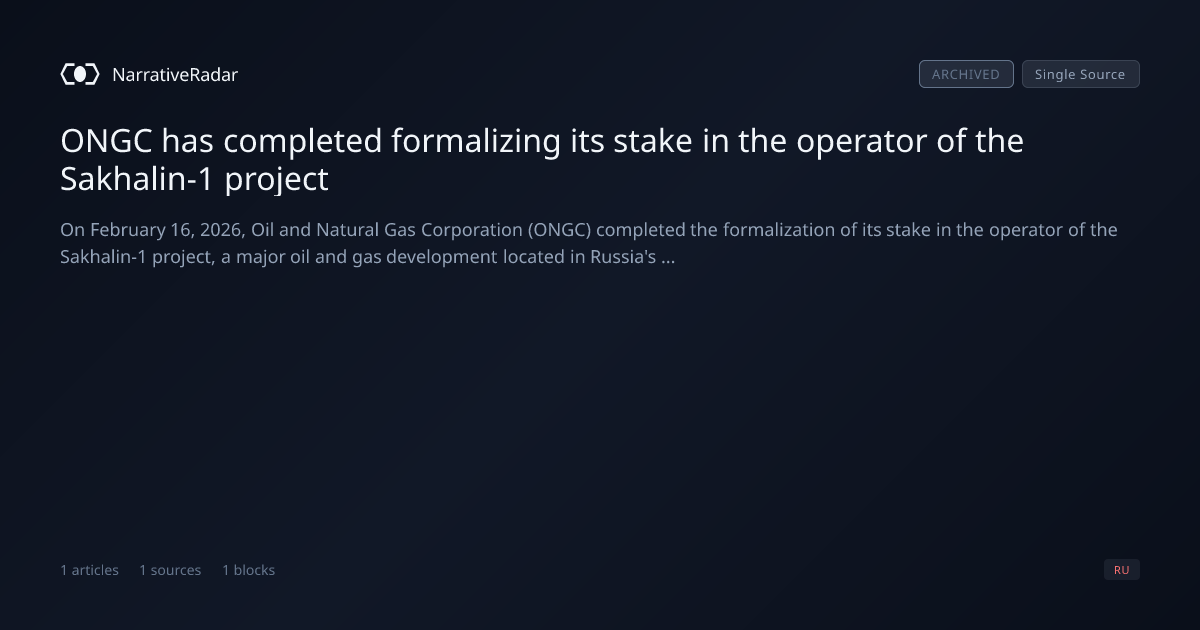 NarrativeRadar

ARCHIVED Single Source

ONGC has completed formalizing its stake in the operator of the Sakhalin-1 project

On February 16, 2026, Oil and Natural Gas Corporation (ONGC) completed the formalization of its stake in the operator of the Sakhalin-1 project, a major oil and gas development located in Russia's ...

1 articles 1 sources 1 blocks

RU